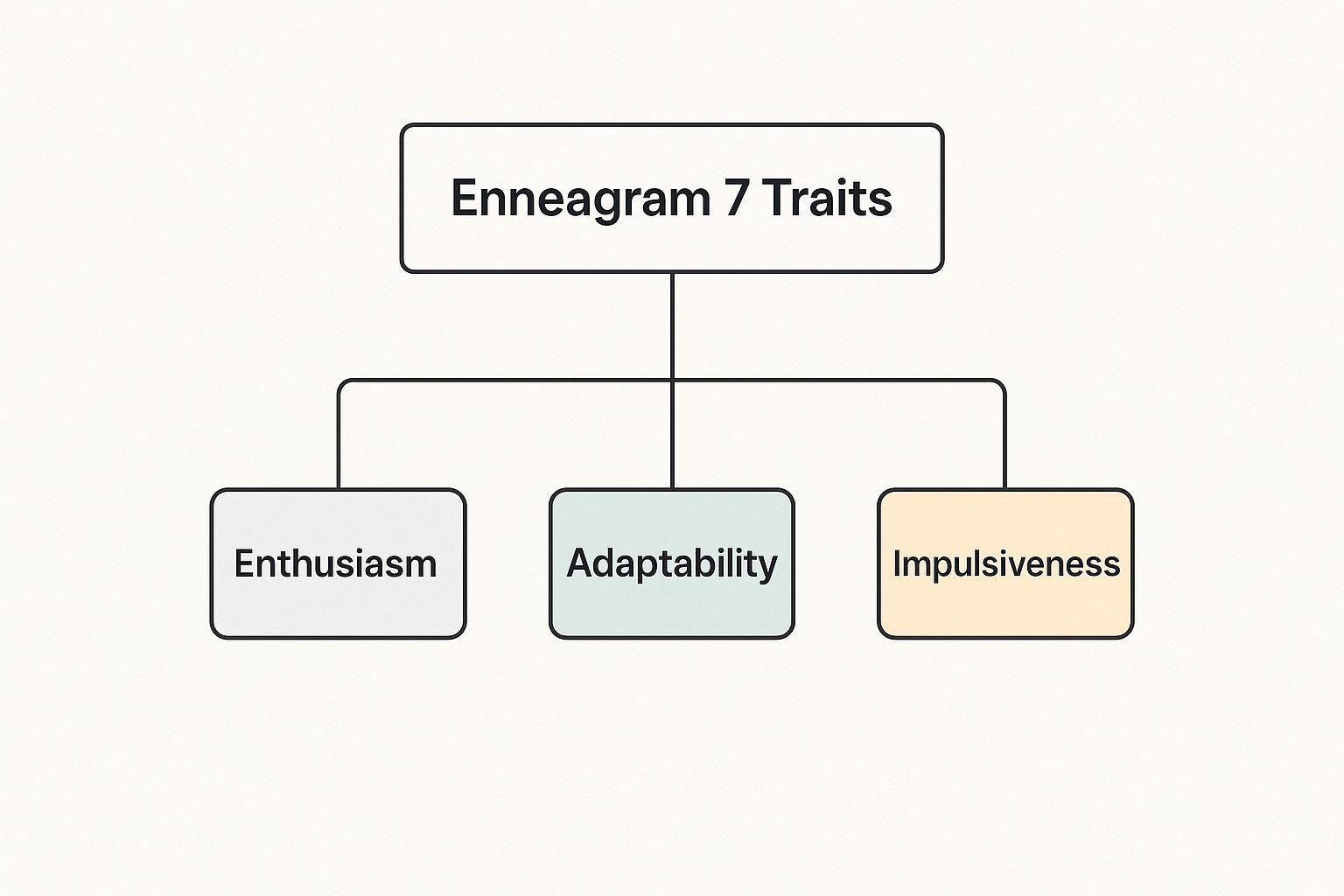 Enneagram 7 Traits

Enthusiasm

Adaptability

Impulsiveness